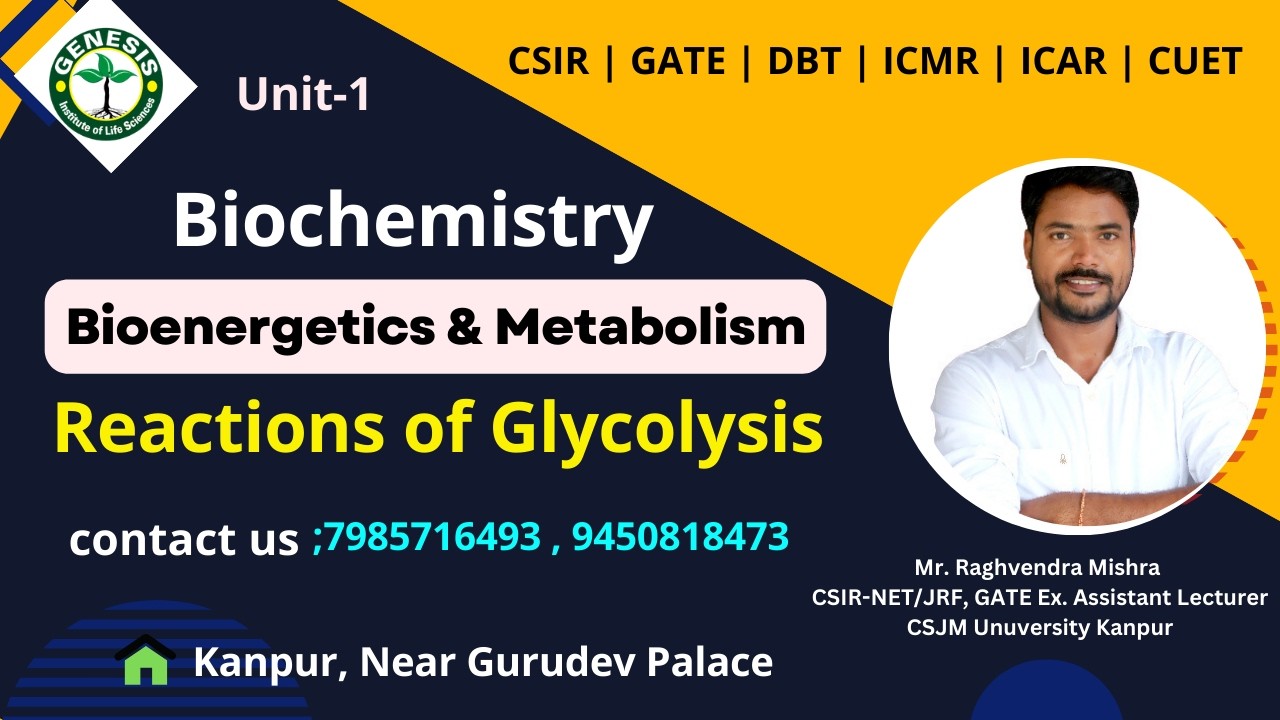 GENESIS
Institute of Life Sciences

Unit-1

CSIR | GATE | DBT | ICMR | ICAR | CUET

Biochemistry

Bioenergetics & Metabolism

Reactions of Glycolysis

contact us ;7985716493 , 9450818473

Kanpur, Near Gurudev Palace

Mr. Raghvendra Mishra
CSIR-NET/JRF, GATE Ex. Assistant Lecturer
CSJM Unuversity Kanpur